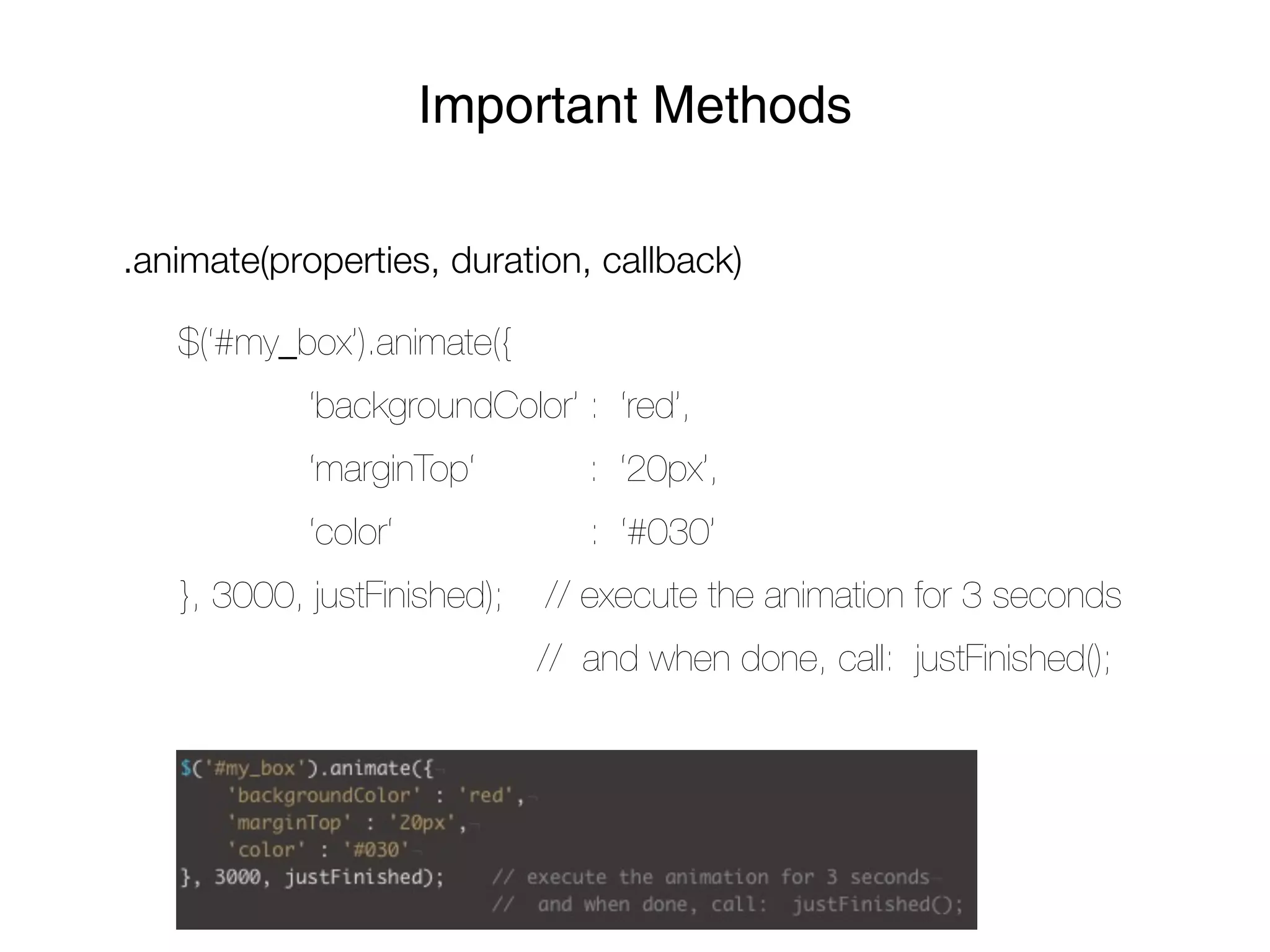 Important Methods

.animate(properties, duration, callback)

$(‘#my_box’).animate({
‘backgroundColor’ : ‘red’,
‘marginTop‘ : ‘20px’,
‘color‘ : ‘#030’
}, 3000, justFinished); // execute the animation for 3 seconds
// and when done, call: justFinished();

$('#my_box').animate({
'backgroundColor' : 'red',
'marginTop' : '20px',
'color' : '#030'
}, 3000, justFinished); // execute the animation for 3 seconds
// and when done, call: justFinished();